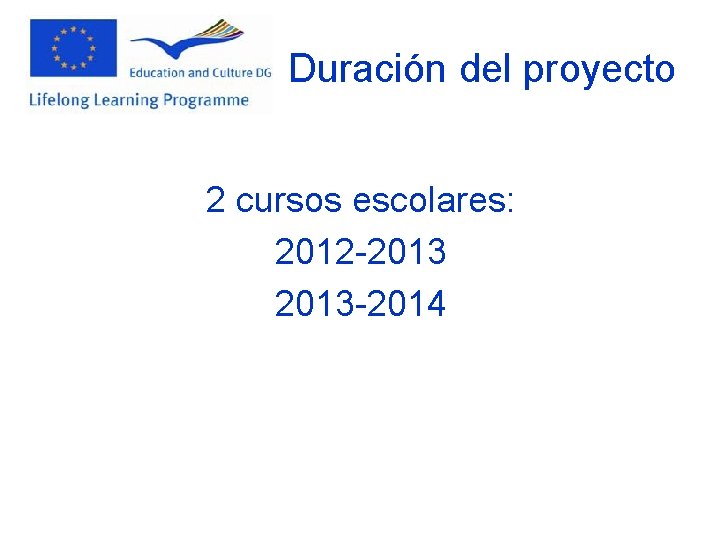 Education and Culture DG
Lifelong Learning Programme

Duración del proyecto

2 cursos escolares:
2012-2013
2013-2014